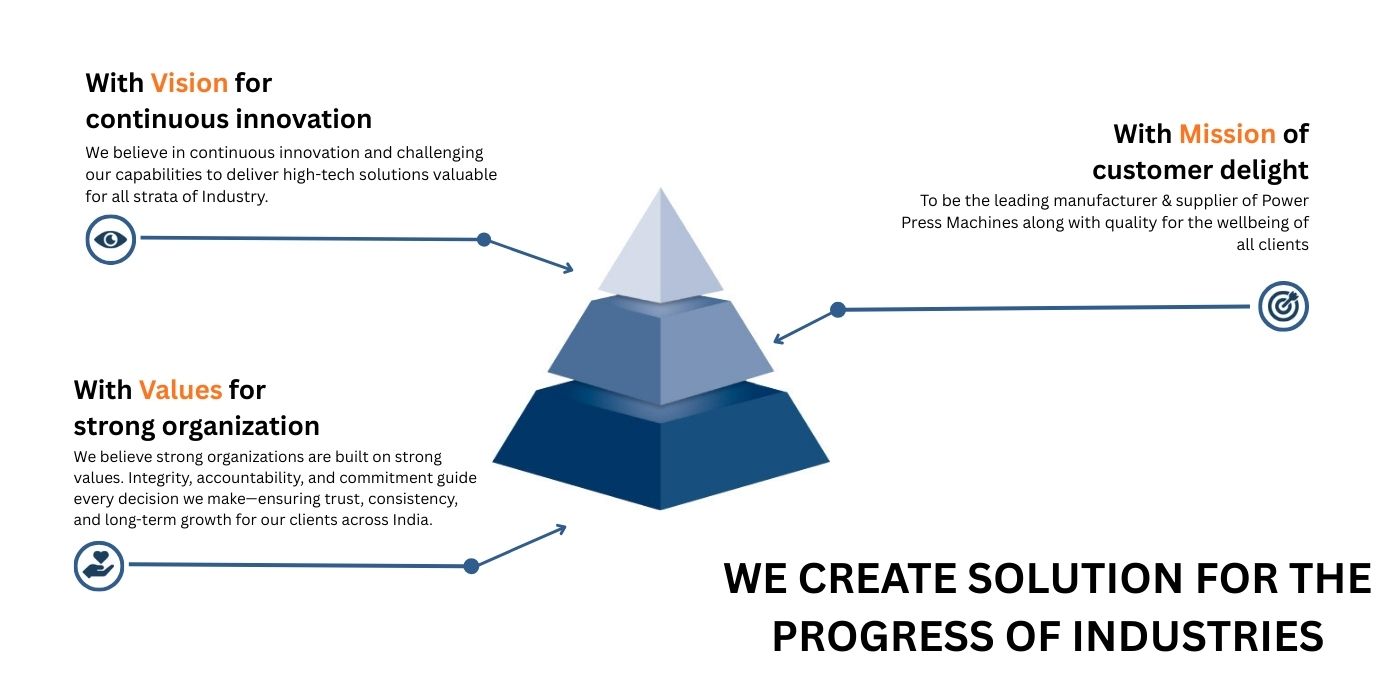 With Vision for continuous innovation

We believe in continuous innovation and challenging our capabilities to deliver high-tech solutions valuable for all strata of Industry.

With Mission of customer delight

To be the leading manufacturer & supplier of Power Press Machines along with quality for the wellbeing of all clients

With Values for strong organization

We believe strong organizations are built on strong values. Integrity, accountability, and commitment guide every decision we make—ensuring trust, consistency, and long-term growth for our clients across India.

WE CREATE SOLUTION FOR THE PROGRESS OF INDUSTRIES